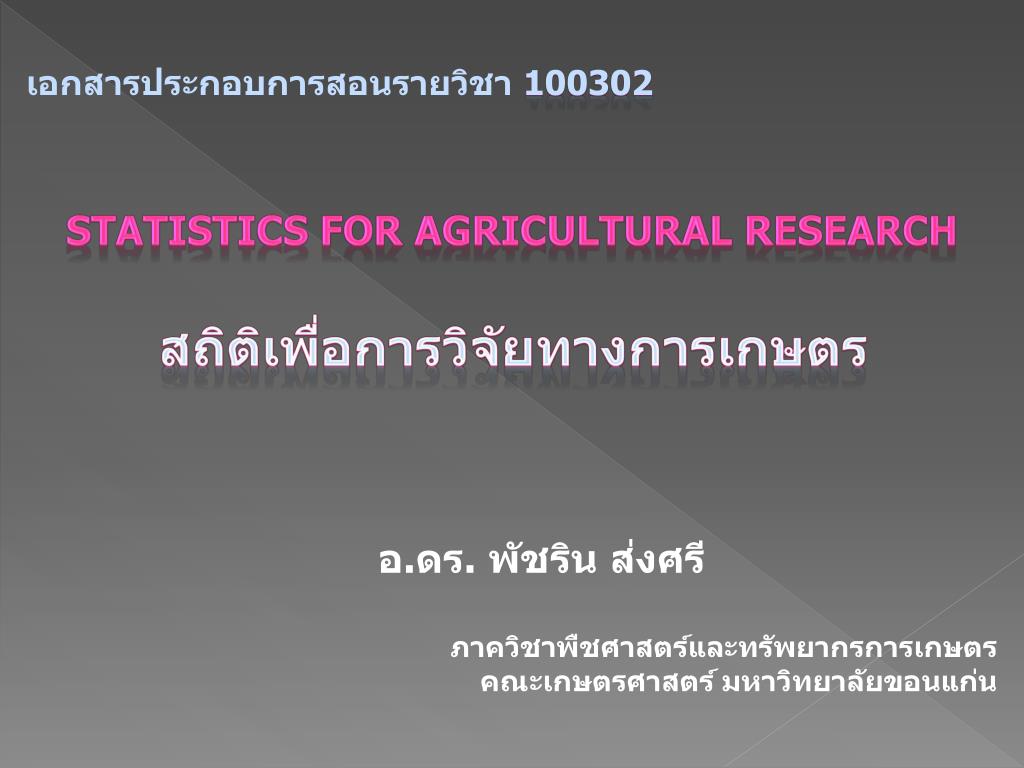 เอกสารประกอบการสอนรายวิชา 100302

STATISTICS FOR AGRICULTURAL RESEARCH

สถิติเพื่อการวิจัยทางการเกษตร

อ.ดร. พัชริน ส่งศรี

ภาควิชาพืชศาสตร์และทรัพยากรการเกษตร
คณะเกษตรศาสตร์ มหาวิทยาลัยขอนแก่น